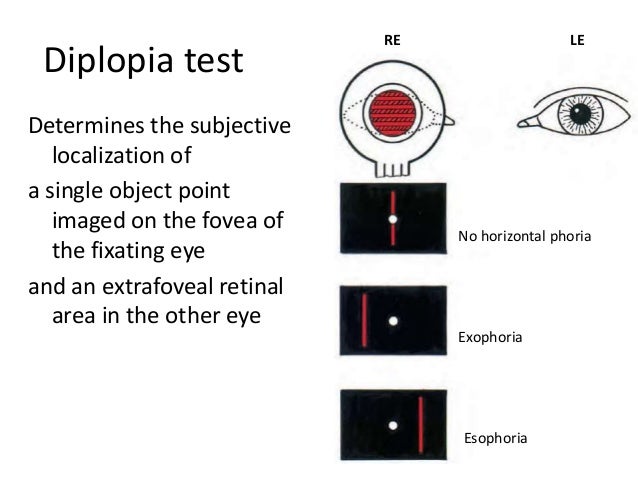 Diplopia test

Determines the subjective localization of

a single object point imaged on the fovea of the fixating eye

and an extrafoveal retinal area in the other eye

RE

LE

No horizontal phoria

Exophoria

Esophoria